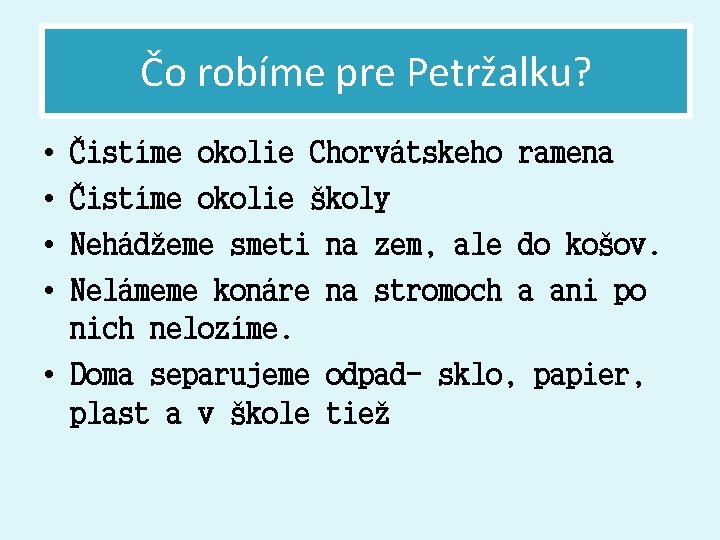 Čo robíme pre Petržalku?

• Čistíme okolie Chorvátskeho ramena
• Čistíme okolie školy
• Nehádžeme smeti na zem, ale do košov.
• Nelámeme konáre na stromoch a ani po nich nelozíme.
• Doma separujeme odpad- sklo, papier, plast a v škole tiež